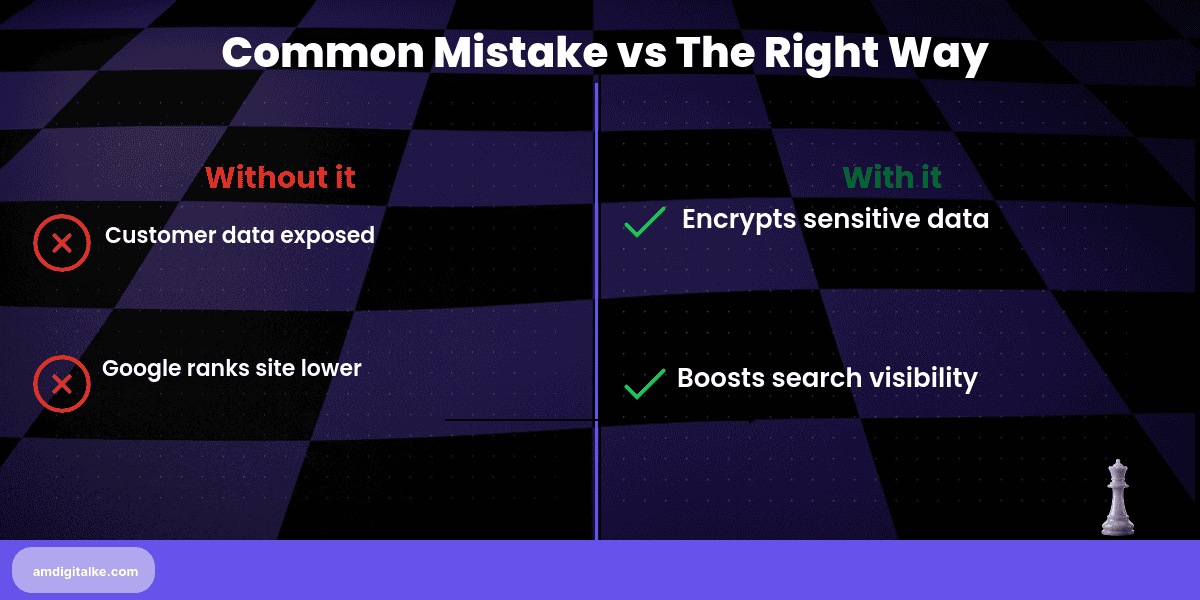 Common Mistake vs The Right Way

Without it

Customer data exposed

Google ranks site lower

With it

Encrypts sensitive data

Boosts search visibility

amdigitalke.com